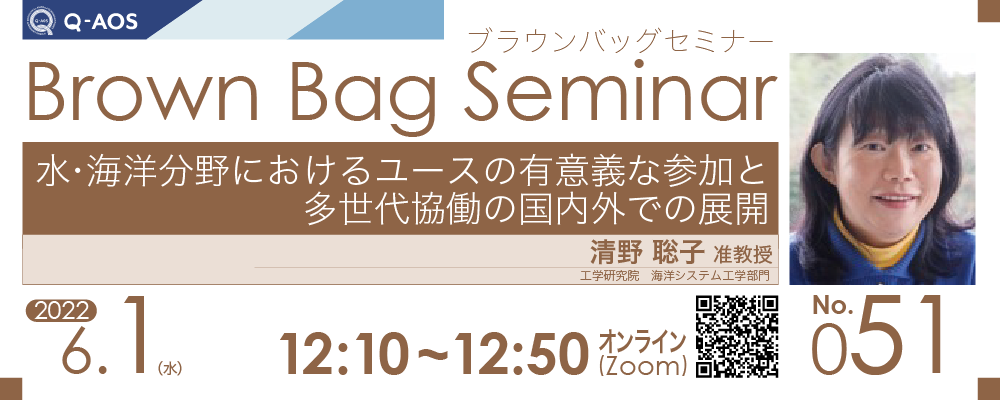 Q-AOS

ブラウンバッグセミナー

Brown Bag Seminar

水・海洋分野におけるユースの有意義な参加と多世代協働の国内外での展開

清野 聡子 准教授

工学研究院 海洋システム工学部門

2022

6.1 (水)

12:10～12:50 オンライン (Zoom)

No. 051